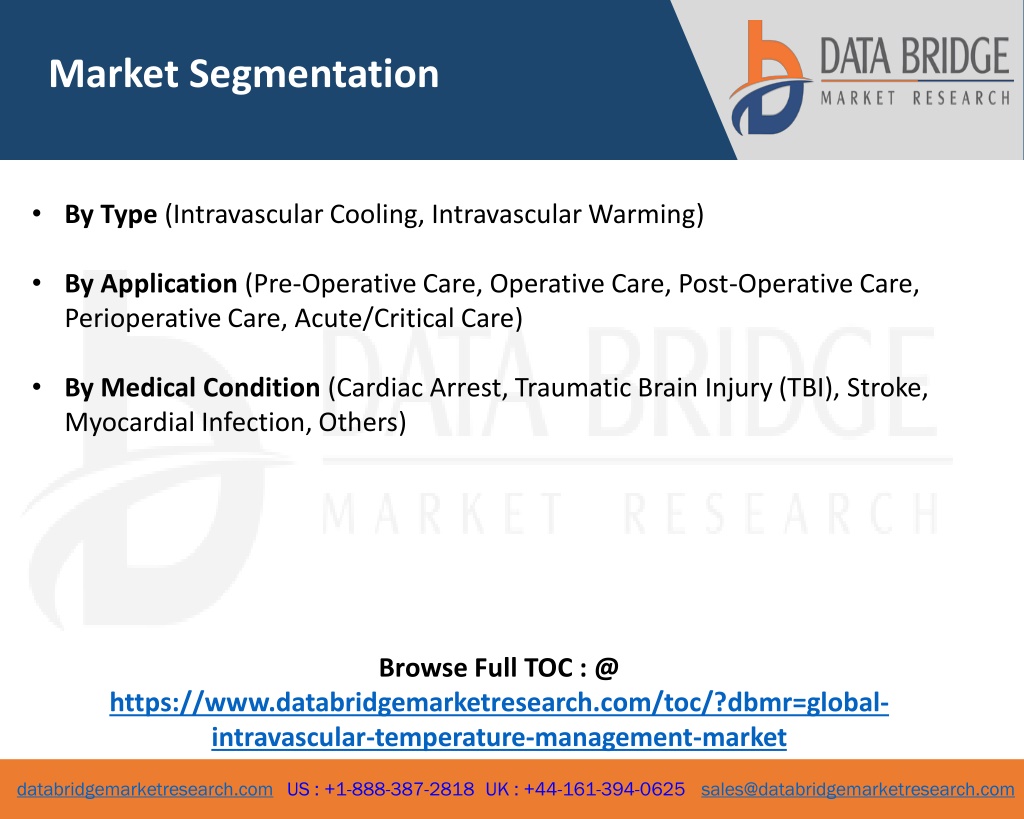 Market Segmentation

DATA BRIDGE
MARKET RESEARCH

• By Type (Intravascular Cooling, Intravascular Warming)

• By Application (Pre-Operative Care, Operative Care, Post-Operative Care, Perioperative Care, Acute/Critical Care)

• By Medical Condition (Cardiac Arrest, Traumatic Brain Injury (TBI), Stroke, Myocardial Infection, Others)

DATA BRIDGE
MARKET RESEARCH

Browse Full TOC : @
https://www.databridgemarketresearch.com/toc/?dbmr=global-intravascular-temperature-management-market

databridgemarketresearch.com US : +1-888-387-2818 UK : +44-161-394-0625 sales@databridgemarketresearch.com